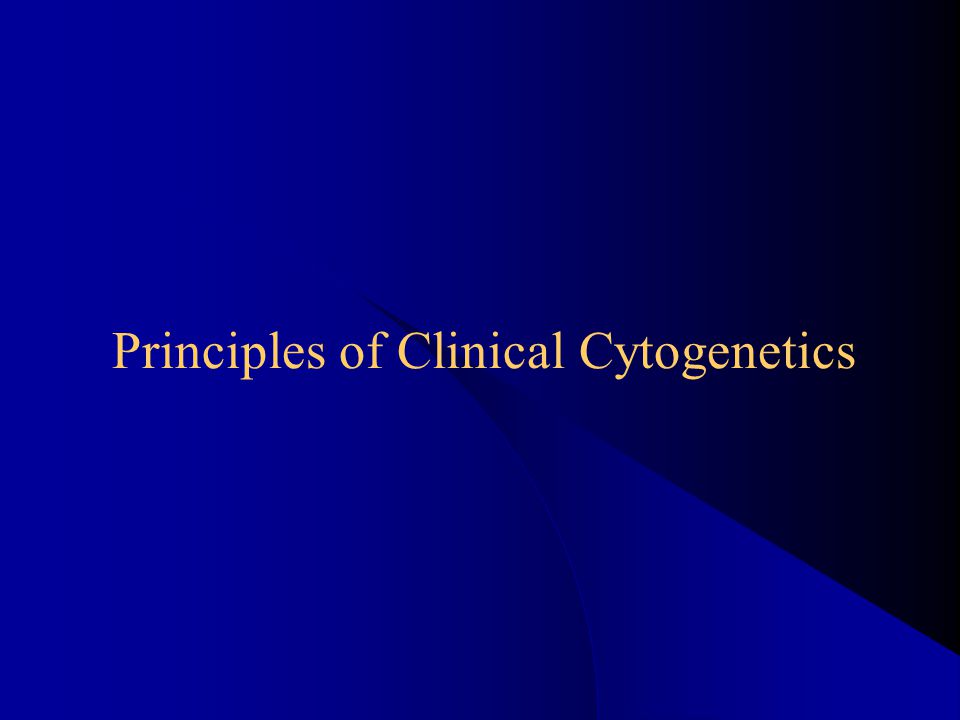 Principles of Clinical Cytogenetics